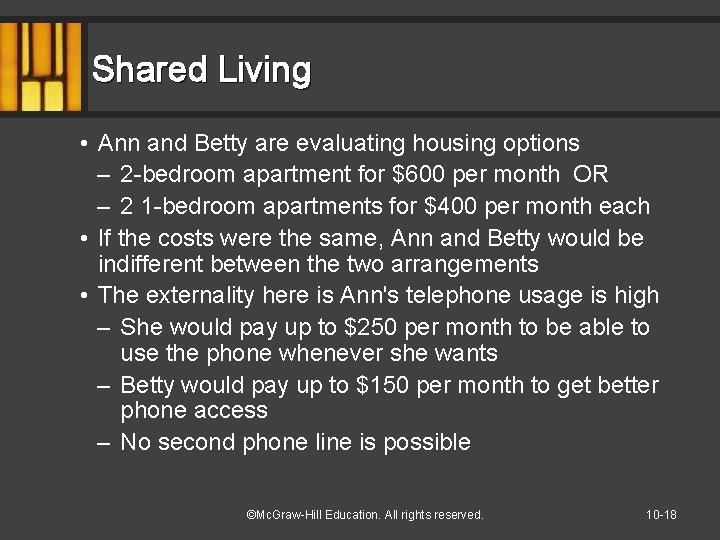 Shared Living

• Ann and Betty are evaluating housing options
– 2-bedroom apartment for \$600 per month OR
– 2 1-bedroom apartments for \$400 per month each
• If the costs were the same, Ann and Betty would be indifferent between the two arrangements
• The externality here is Ann's telephone usage is high
– She would pay up to \$250 per month to be able to use the phone whenever she wants
– Betty would pay up to \$150 per month to get better phone access
– No second phone line is possible

©McGraw-Hill Education. All rights reserved.

10-18